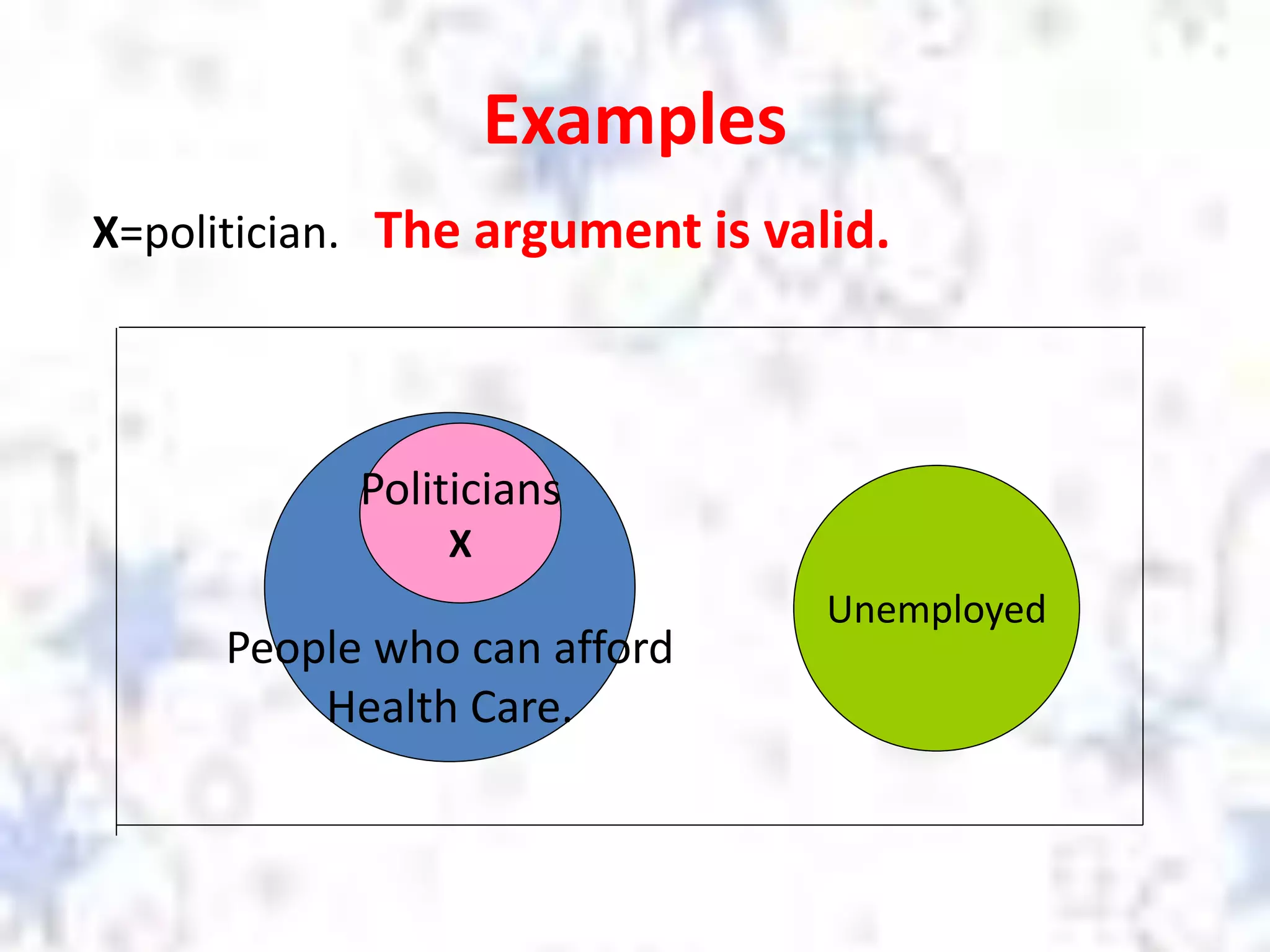 Examples

X=politician. The argument is valid.

Politicians
X

People who can afford Health Care.

Unemployed